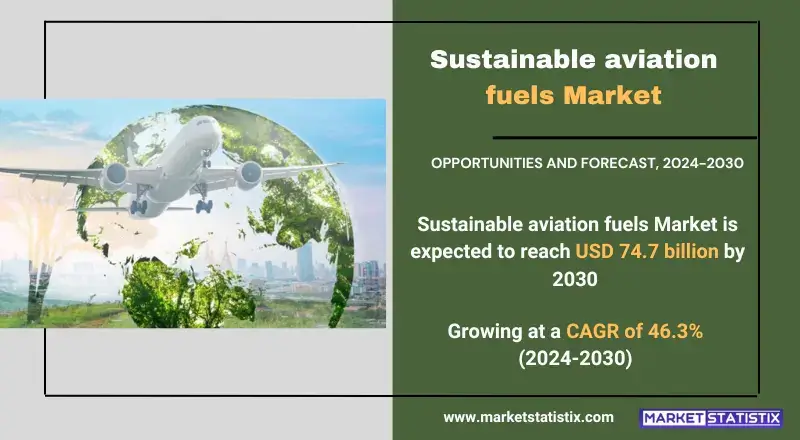 Sustainable aviation fuels Market

OPPORTUNITIES AND FORECAST, 2024–2030

Sustainable aviation fuels Market is expected to reach USD 74.7 billion by 2030

Growing at a CAGR of 46.3% (2024-2030)

www.marketstatistix.com

MARKET STATISTIX